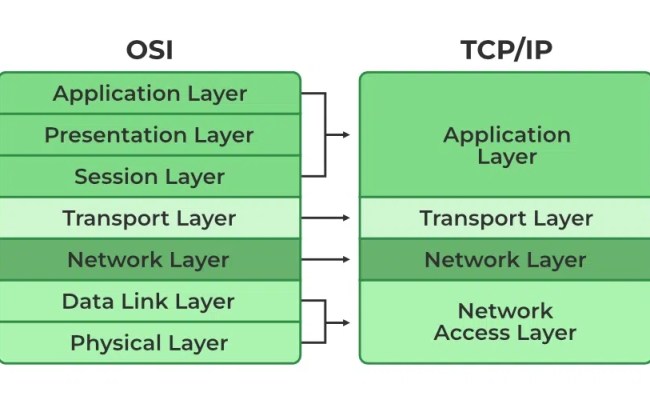 OSI

Application Layer
Presentation Layer
Session Layer
Transport Layer
Network Layer
Data Link Layer
Physical Layer

TCP/IP

Application Layer
Transport Layer
Network Layer
Network Access Layer